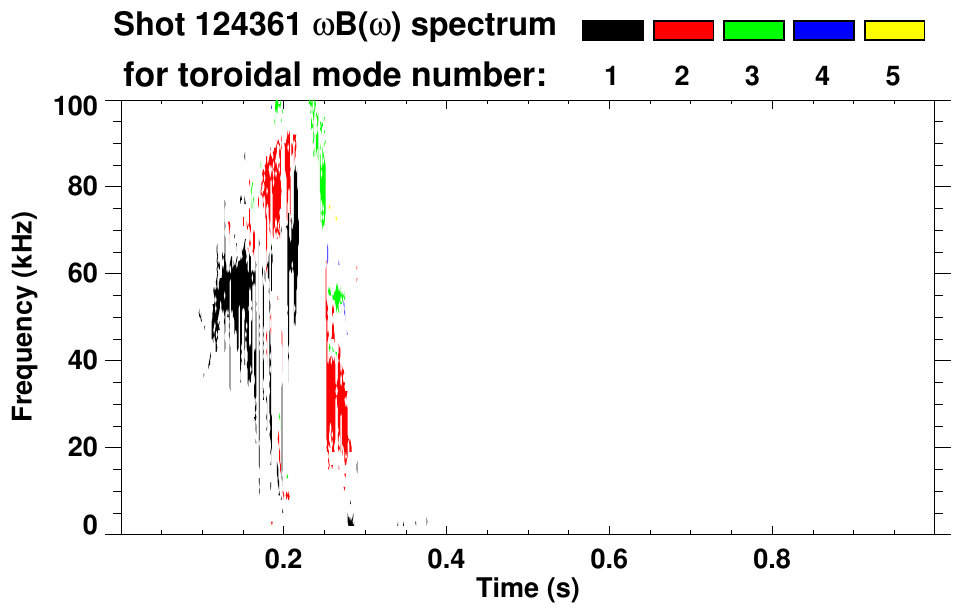 Shot 124361 $\omega B(\omega)$ spectrum
for toroidal mode number: 1 2 3 4 5

Frequency (kHz)
100
80
60
40
20
0

0.2 0.4 0.6 0.8
Time (s)